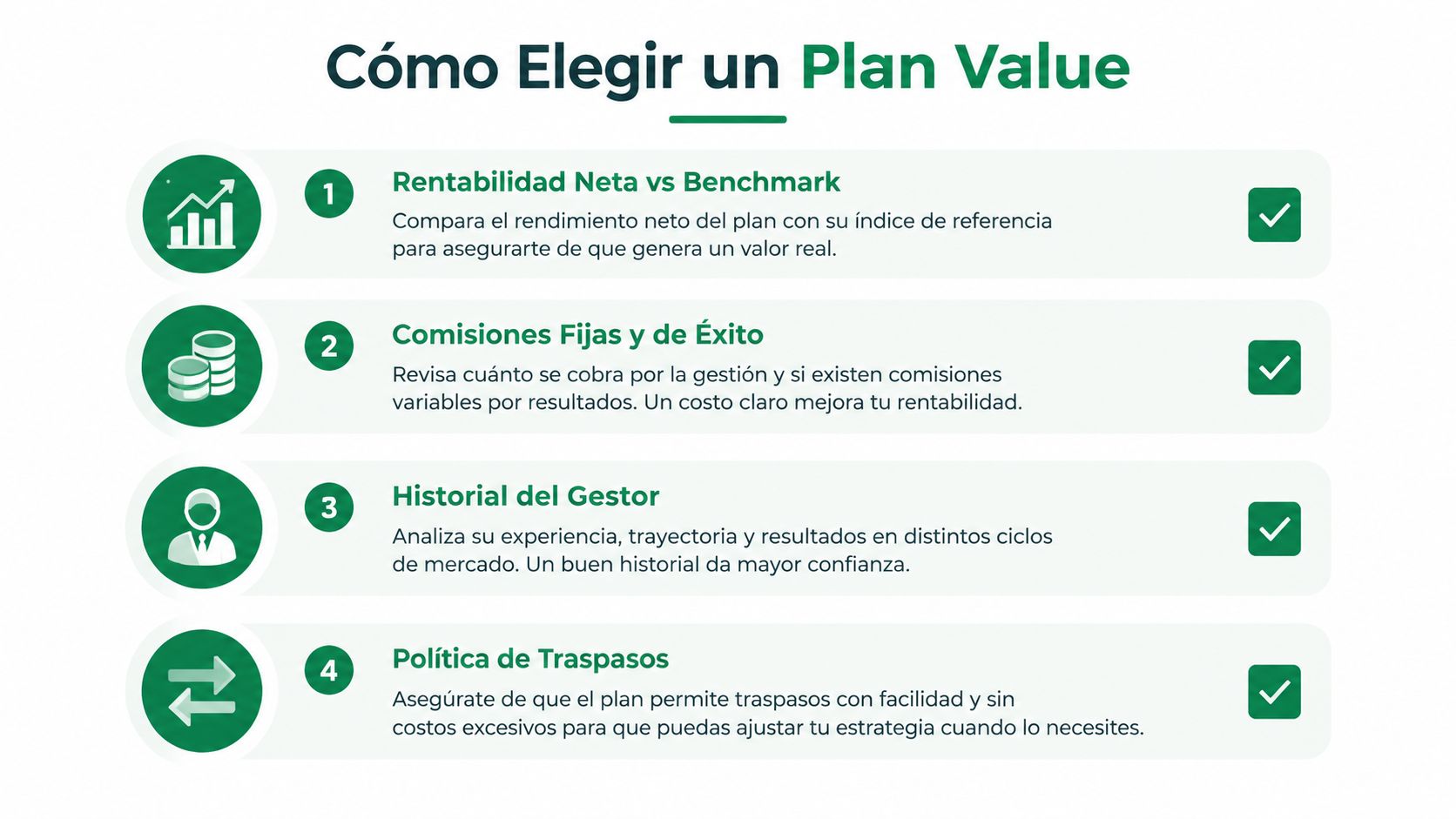 Cómo Elegir un Plan Value

1
Rentabilidad Neta vs Benchmark
Compara el rendimiento neto del plan con su índice de referencia para asegurarte de que genera un valor real.

2
Comisiones Fijas y de Éxito
Revisa cuánto se cobra por la gestión y si existen comisiones variables por resultados. Un costo claro mejora tu rentabilidad.

3
Historial del Gestor
Analiza su experiencia, trayectoria y resultados en distintos ciclos de mercado. Un buen historial da mayor confianza.

4
Política de Traspasos
Asegúrate de que el plan permite traspasos con facilidad y sin costos excesivos para que puedas ajustar tu estrategia cuando lo necesites.